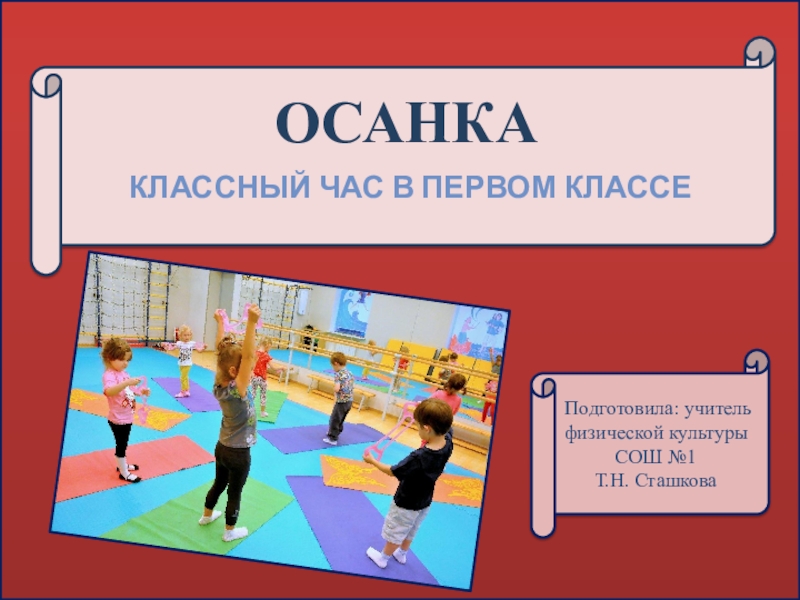 ОСАНКА

КЛАССНЫЙ ЧАС В ПЕРВОМ КЛАССЕ

Подготовила: учитель физической культуры СОШ №1 Т.Н. Сташкова